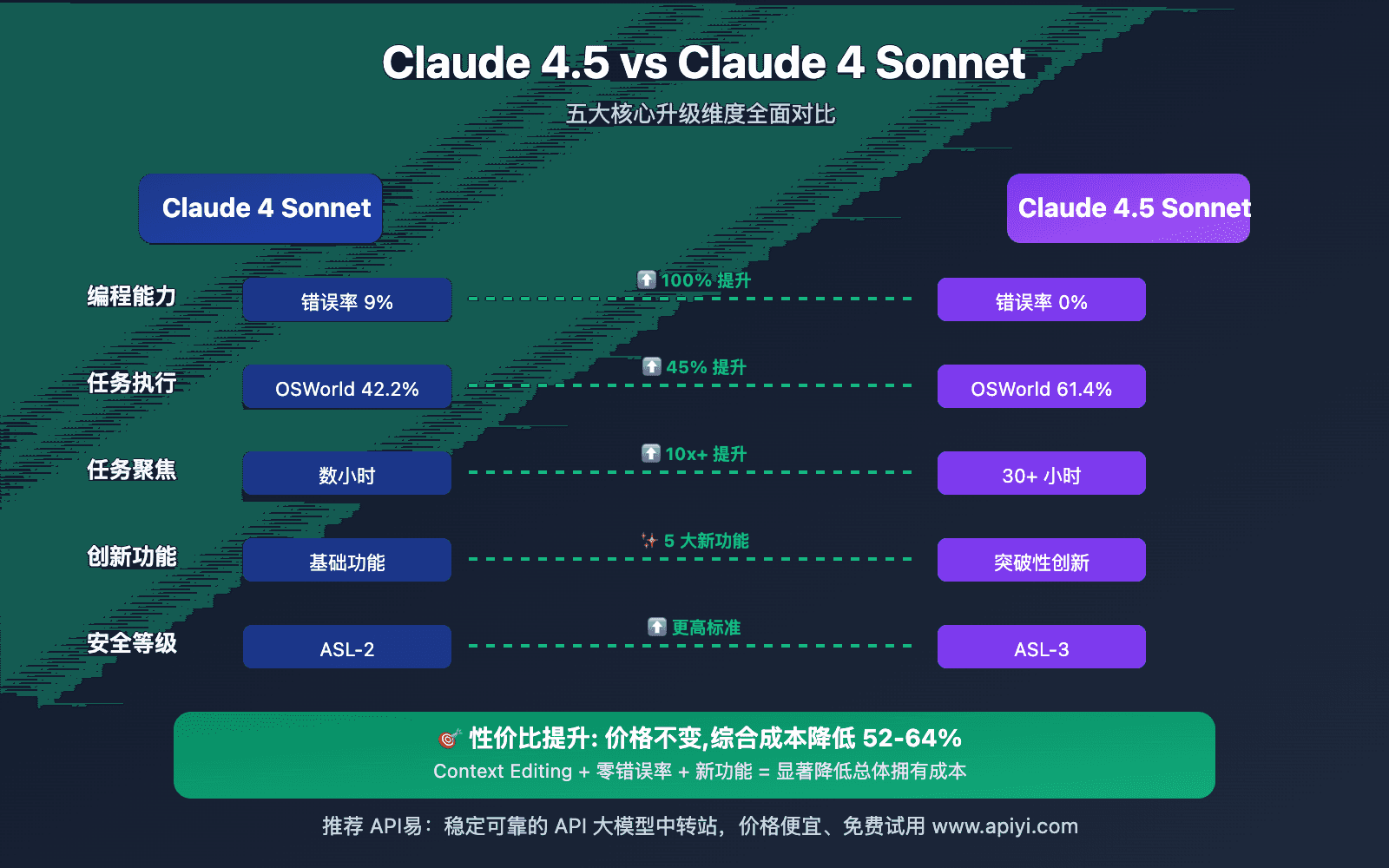 Claude 4.5 vs Claude 4 Sonnet

五大核心升级维度全面对比

Claude 4 Sonnet

Claude 4.5 Sonnet

编程能力
错误率 9%
⬆️ 100% 提升
错误率 0%

任务执行
OSWorld 42.2%
⬆️ 45% 提升
OSWorld 61.4%

任务聚焦
数小时
⬆️ 10x+ 提升
30+ 小时

创新功能
基础功能
✨ 5 大新功能
突破性创新

安全等级
ASL-2
⬆️ 更高标准
ASL-3

🎯 性价比提升: 价格不变,综合成本降低 52-64%
Context Editing + 零错误率 + 新功能 = 显著降低总体拥有成本

推荐 API易：稳定可靠的 API 大模型中转站，价格便宜、免费试用 www.apiyi.com